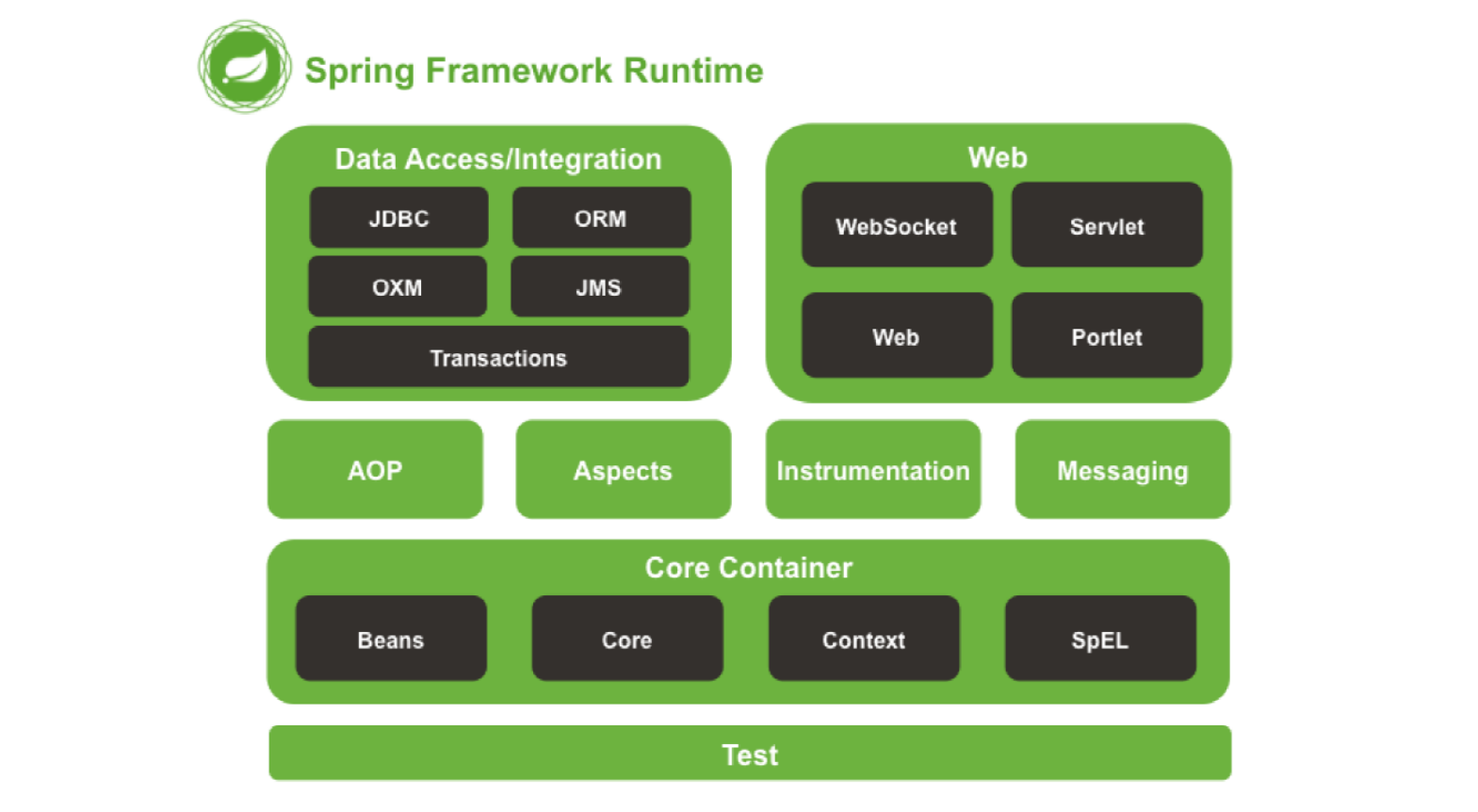 Spring Framework Runtime

Data Access/Integration

JDBC

ORM

OXM

JMS

Transactions

Web

WebSocket

Servlet

Web

Portlet

AOP

Aspects

Instrumentation

Messaging

Core Container

Beans

Core

Context

SpEL

Test